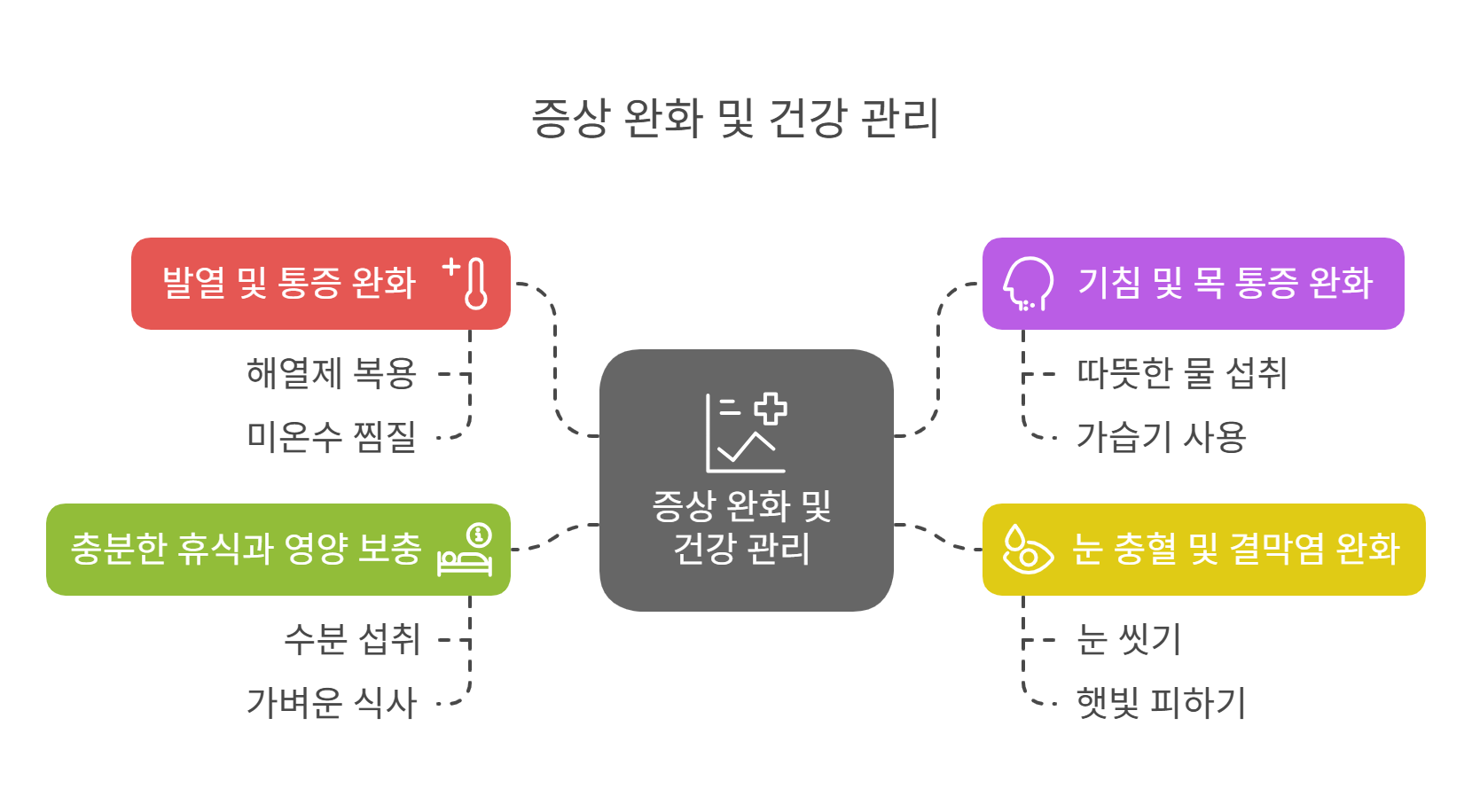 증상 완화 및 건강 관리

발열 및 통증 완화

해열제 복용

미온수 찜질

충분한 휴식과 영양 보충

수분 섭취

가벼운 식사

증상 완화 및 건강 관리

기침 및 목 통증 완화

따뜻한 물 섭취

가습기 사용

눈 충혈 및 결막염 완화

눈 씻기

햇빛 피하기